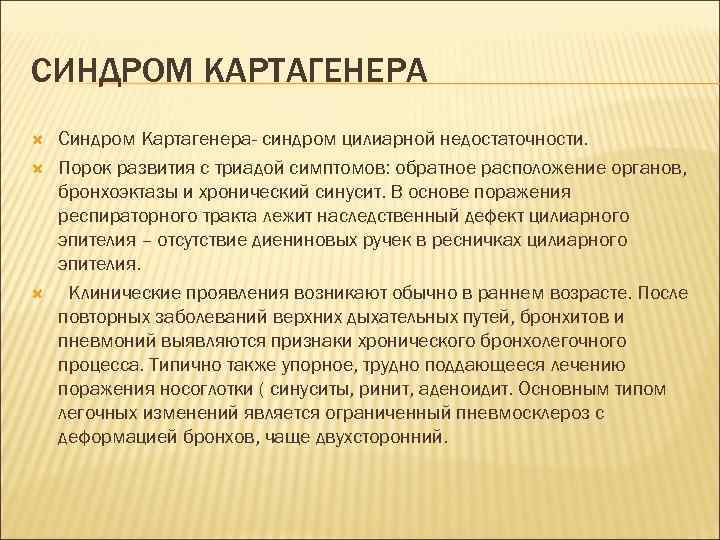 СИНДРОМ КАРТАГЕНЕРА

Синдром Картагенера- синдром цилиарной недостаточности.

Порок развития с триадой симптомов: обратное расположение органов, бронхоэктазы и хронический синусит. В основе поражения респираторного тракта лежит наследственный дефект цилиарного эпителия – отсутствие диениновых ручек в ресничках цилиарного эпителия.

Клинические проявления возникают обычно в раннем возрасте. После повторных заболеваний верхних дыхательных путей, бронхитов и пневмоний выявляются признаки хронического бронхолегочного процесса. Типично также упорное, трудно поддающееся лечению поражения носоглотки ( синуситы, ринит, аденоидит. Основным типом легочных изменений является ограниченный пневмосклероз с деформацией бронхов, чаще двухсторонний.